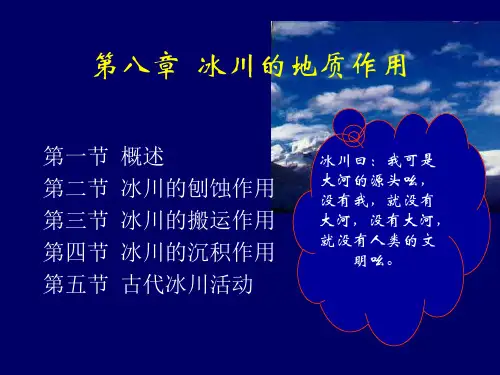 第八章 冰川的地质作用

第一节 概述
第二节 冰川的刨蚀作用
第三节 冰川的搬运作用
第四节 冰川的沉积作用
第五节 古代冰川活动

冰川曰：我可是大河的源头呦，没有我，就没有大河，没有大河，就没有人类的文明呦。